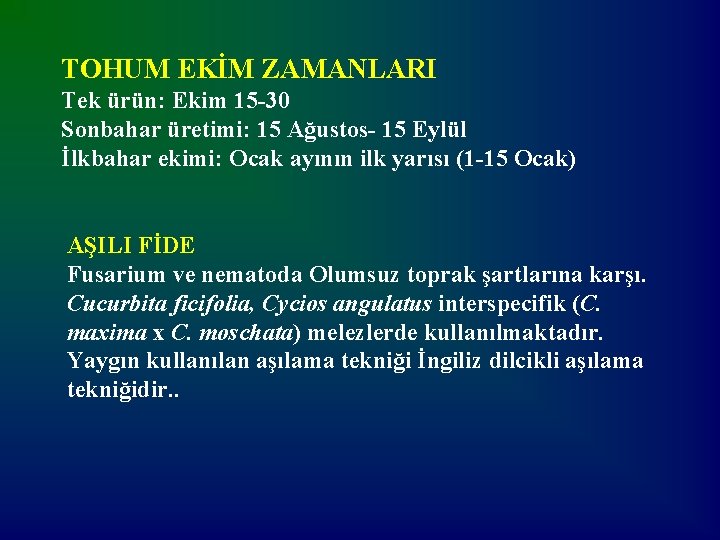 TOHUM EKİM ZAMANLARI
Tek ürün: Ekim 15-30
Sonbahar üretimi: 15 Ağustos- 15 Eylül
İlkbahar ekimi: Ocak ayının ilk yarısı (1-15 Ocak)

AŞILI FİDE
Fusarium ve nematoda Olumsuz toprak şartlarına karşı. Cucurbita ficifolia, Cycios angulatus interspecifik (C. maxima x C. moschata) melezlerde kullanılmaktadır. Yaygın kullanılan aşılama tekniği İngiliz dilcikli aşılama tekniğidir..